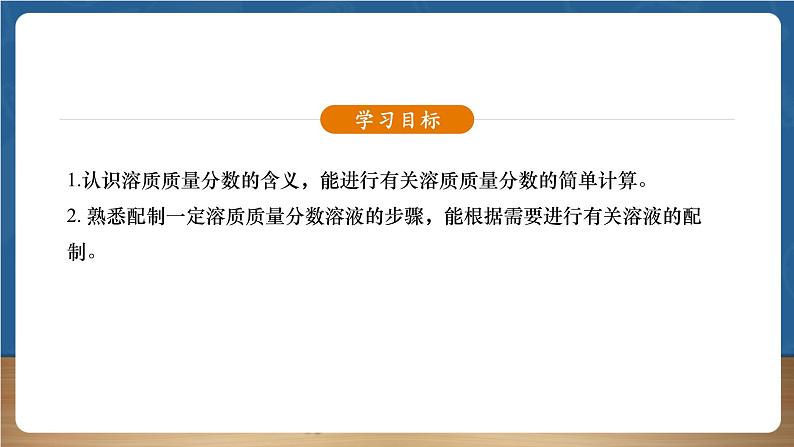 学习目标

1.认识溶质质量分数的含义，能进行有关溶质质量分数的简单计算。
2. 熟悉配制一定溶质质量分数溶液的步骤，能根据需要进行有关溶液的配制。